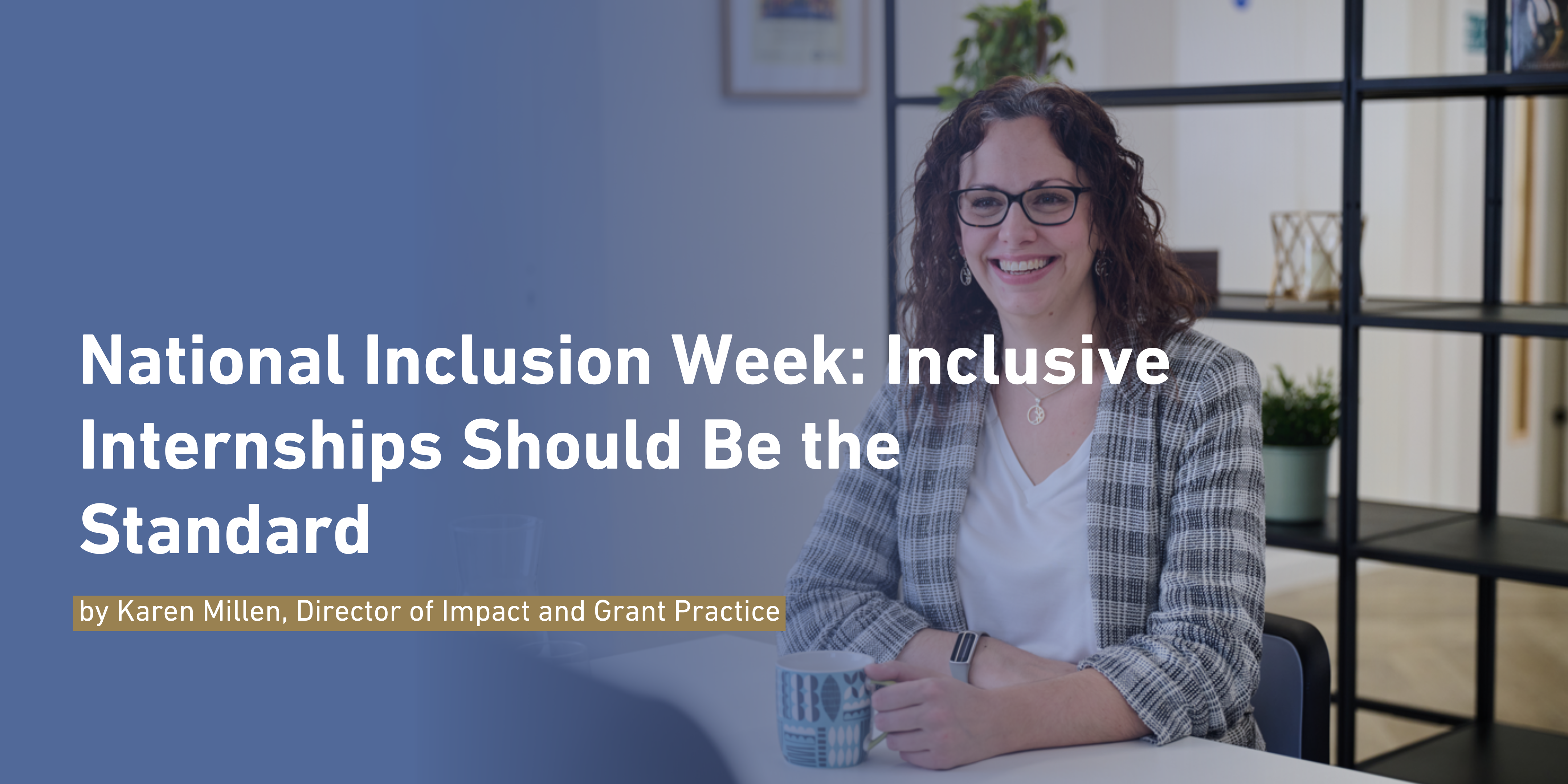 National Inclusion Week: Inclusive Internships Should Be the Standard

by Karen Millen, Director of Impact and Grant Practice